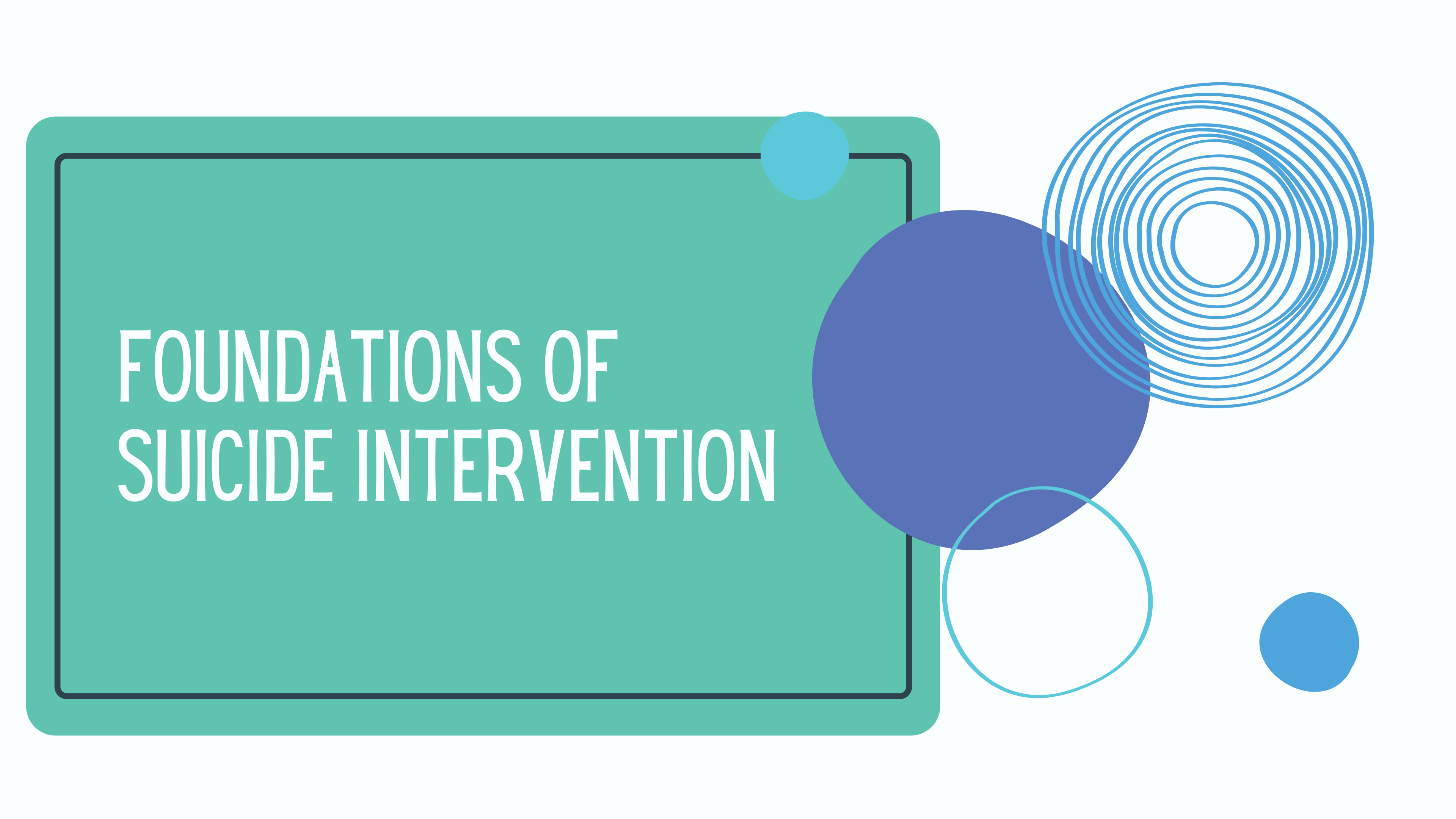 FOUNDATIONS OF SUICIDE INTERVENTION